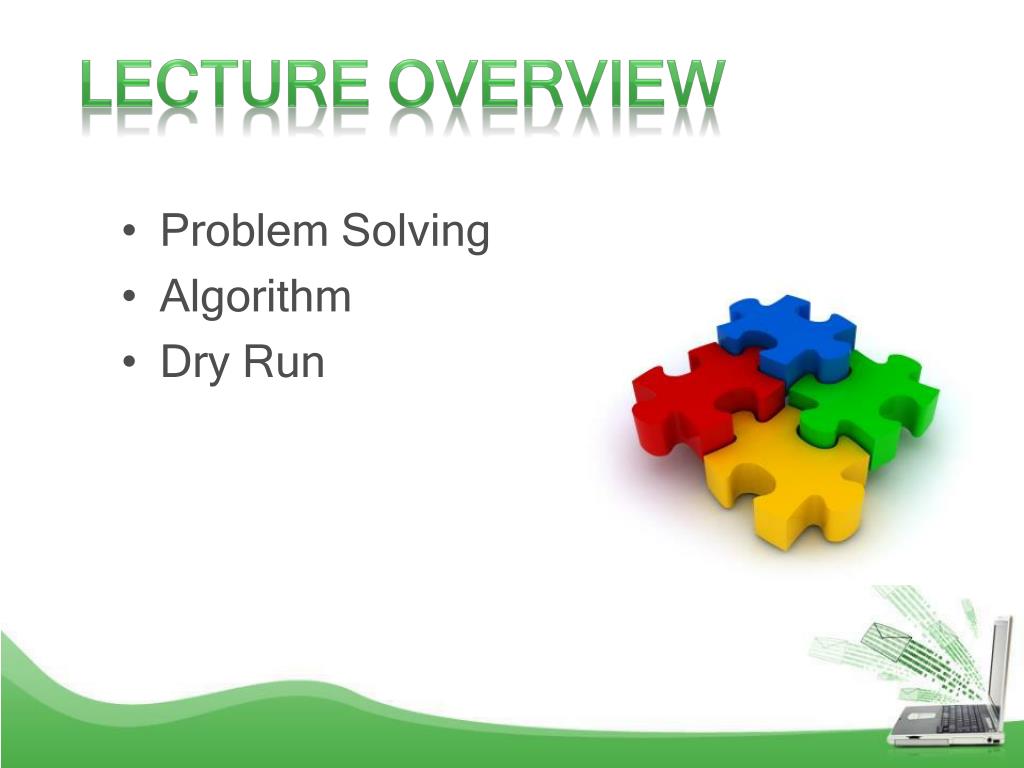 LECTURE OVERVIEW

• Problem Solving
• Algorithm
• Dry Run